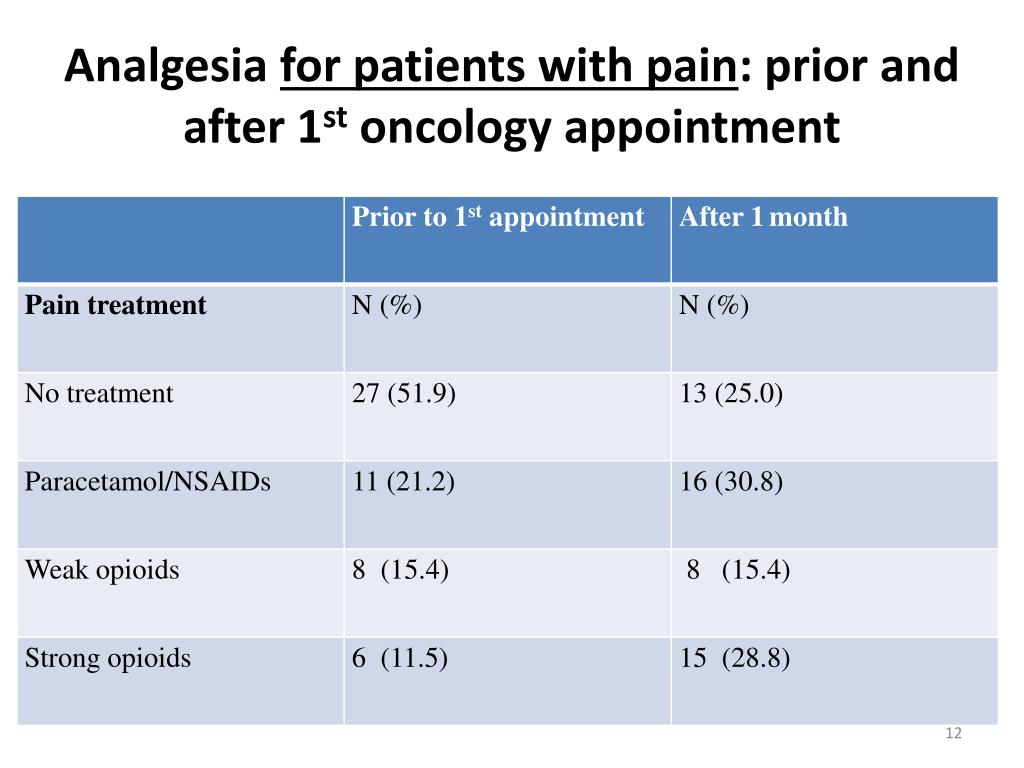 Analgesia for patients with pain: prior and after 1$^{st}$ oncology appointment

| | Prior to 1$^{st}$ appointment | After 1 month |
|---|---|---|
| Pain treatment | N (%) | N (%) |
| No treatment | 27 (51.9) | 13 (25.0) |
| Paracetamol/NSAIDs | 11 (21.2) | 16 (30.8) |
| Weak opioids | 8 (15.4) | 8 (15.4) |
| Strong opioids | 6 (11.5) | 15 (28.8) |

12